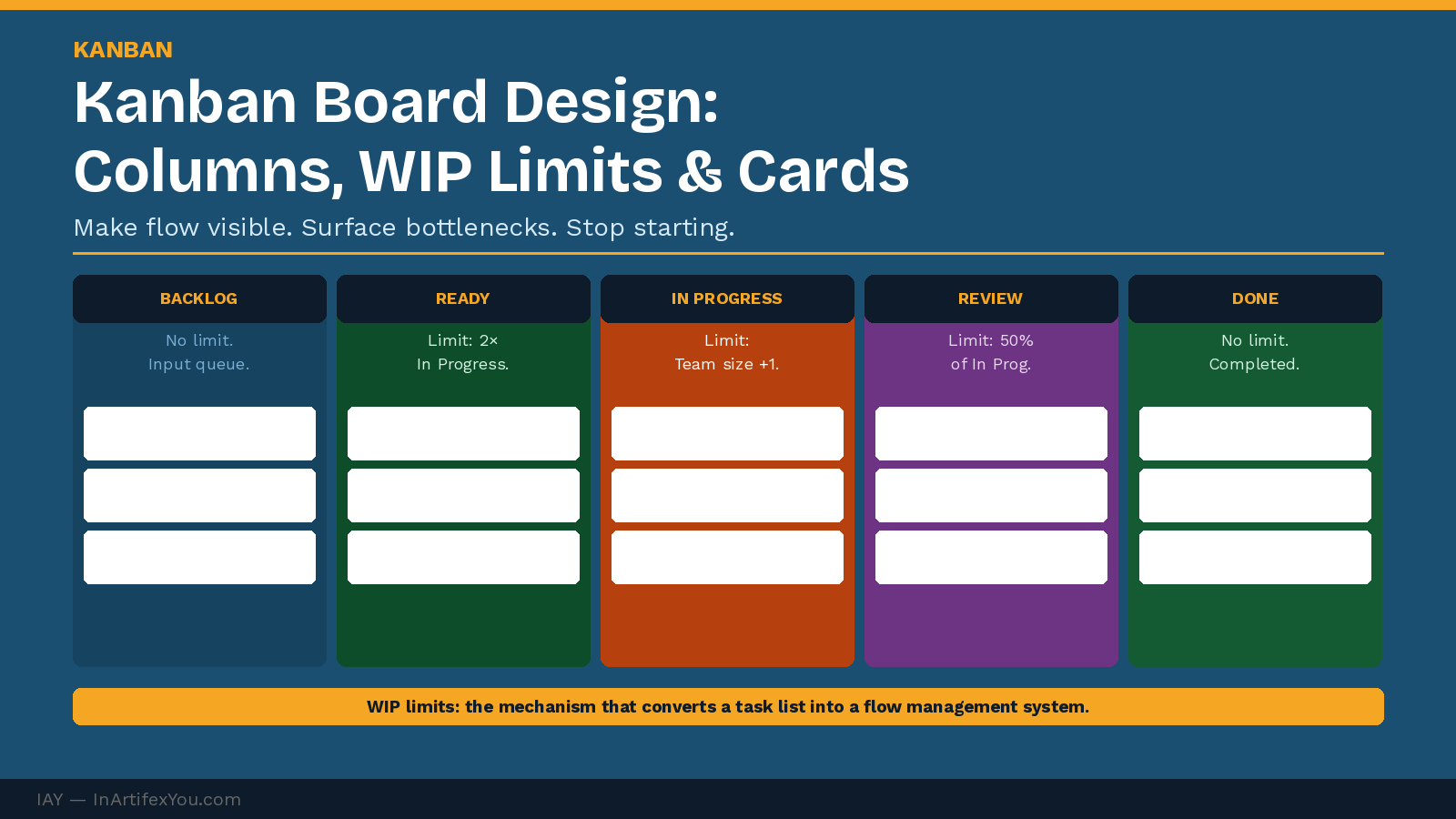 KANBAN

Kanban Board Design: Columns, WIP Limits & Cards

Make flow visible. Surface bottlenecks. Stop starting.

BACKLOG

No limit. Input queue.

READY

Limit: 2× In Progress.

IN PROGRESS

Limit: Team size +1.

REVIEW

Limit: 50% of In Prog.

DONE

No limit. Completed.

WIP limits: the mechanism that converts a task list into a flow management system.

IAY — InArtifexYou.com